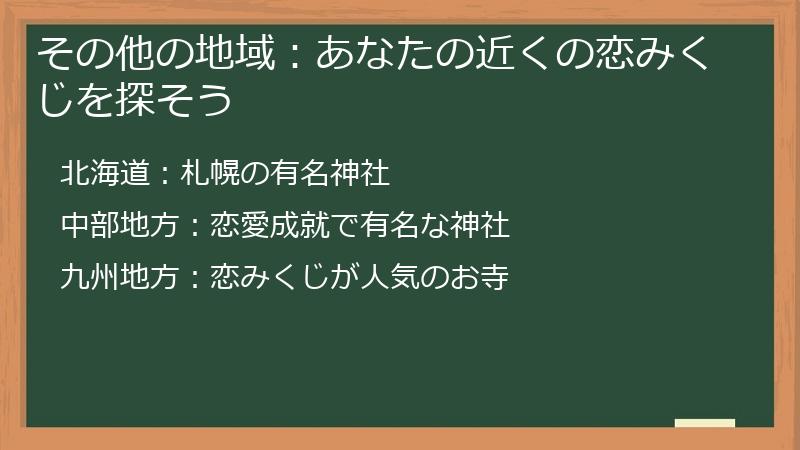 その他の地域：あなたの近くの恋みくじを探そう

北海道：札幌の有名神社

中部地方：恋愛成就で有名な神社

九州地方：恋みくじが人気のお寺